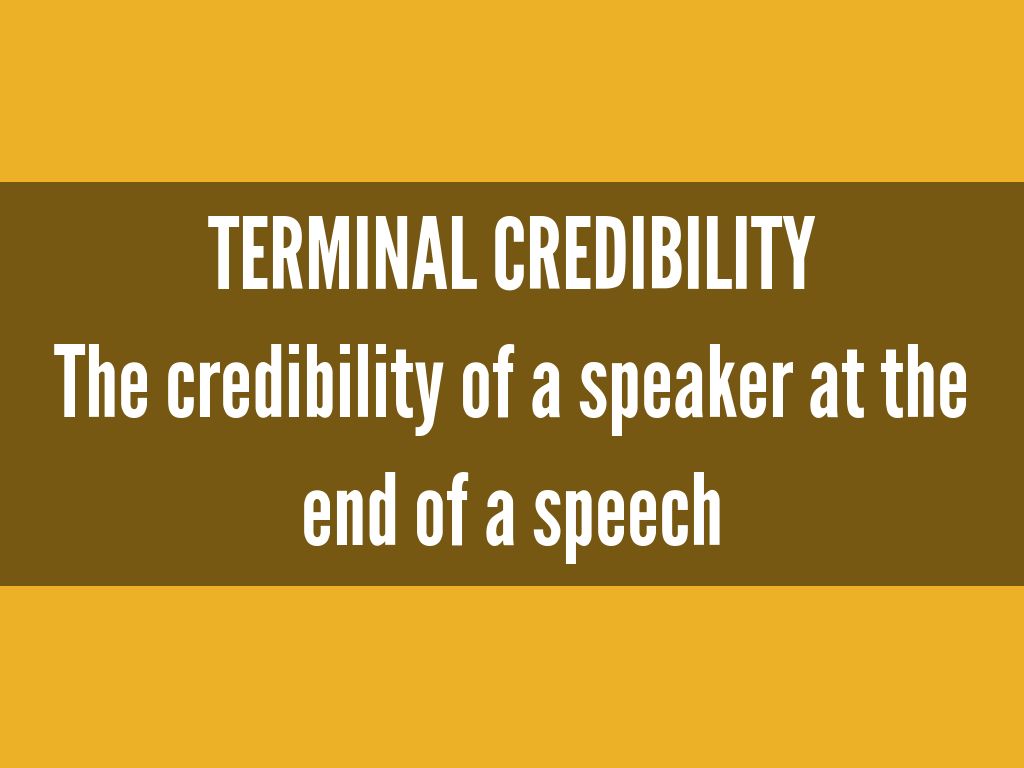 TERMINAL CREDIBILITY
The credibility of a speaker at the end of a speech